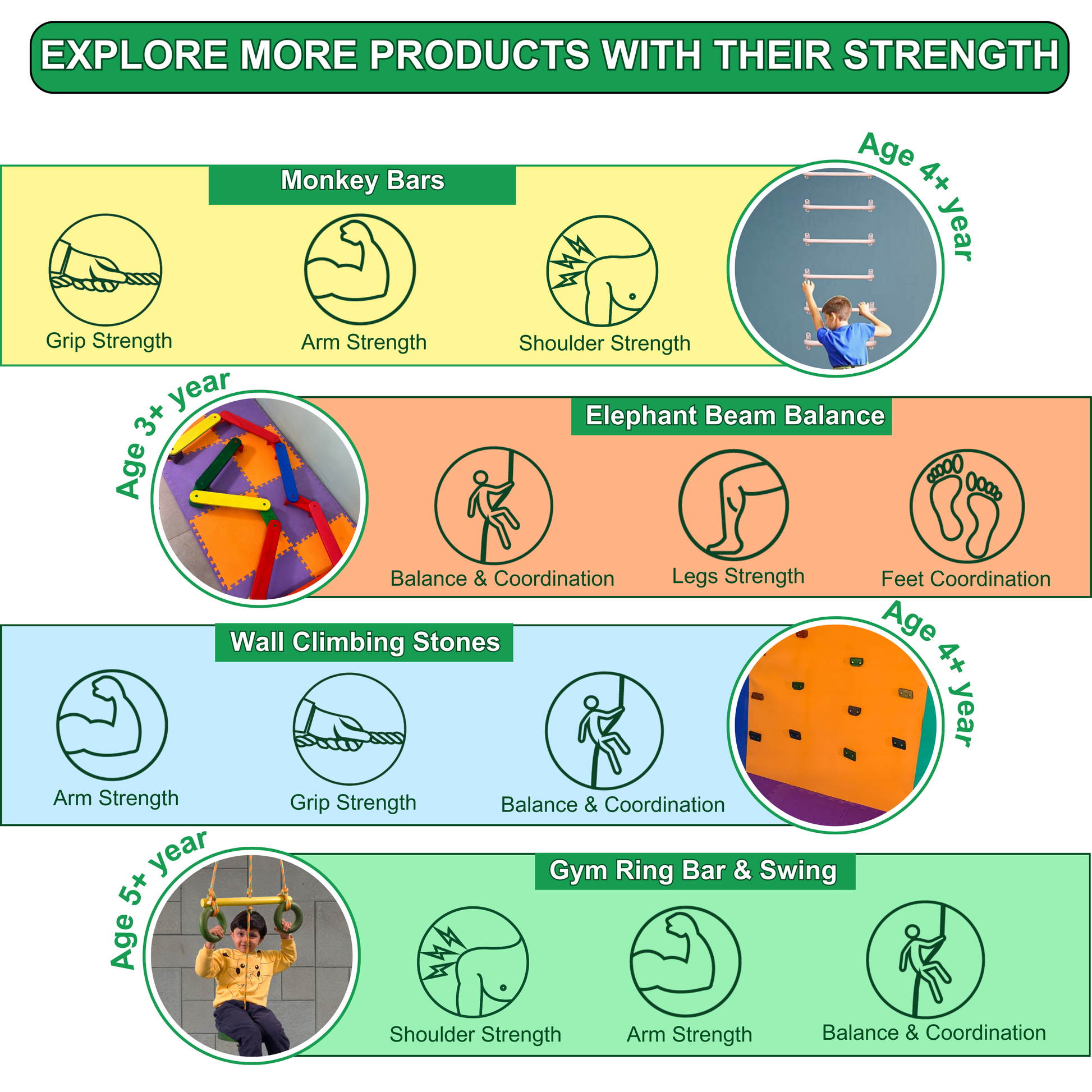 EXPLORE MORE PRODUCTS WITH THEIR STRENGTH

Monkey Bars

Age 4+ year

Grip Strength

Arm Strength

Shoulder Strength

Age 3+ year

Elephant Beam Balance

Balance & Coordination

Legs Strength

Feet Coordination

Wall Climbing Stones

Age 4+ year

Arm Strength

Grip Strength

Balance & Coordination

Age 5+ year

Gym Ring Bar & Swing

Shoulder Strength

Arm Strength

Balance & Coordination